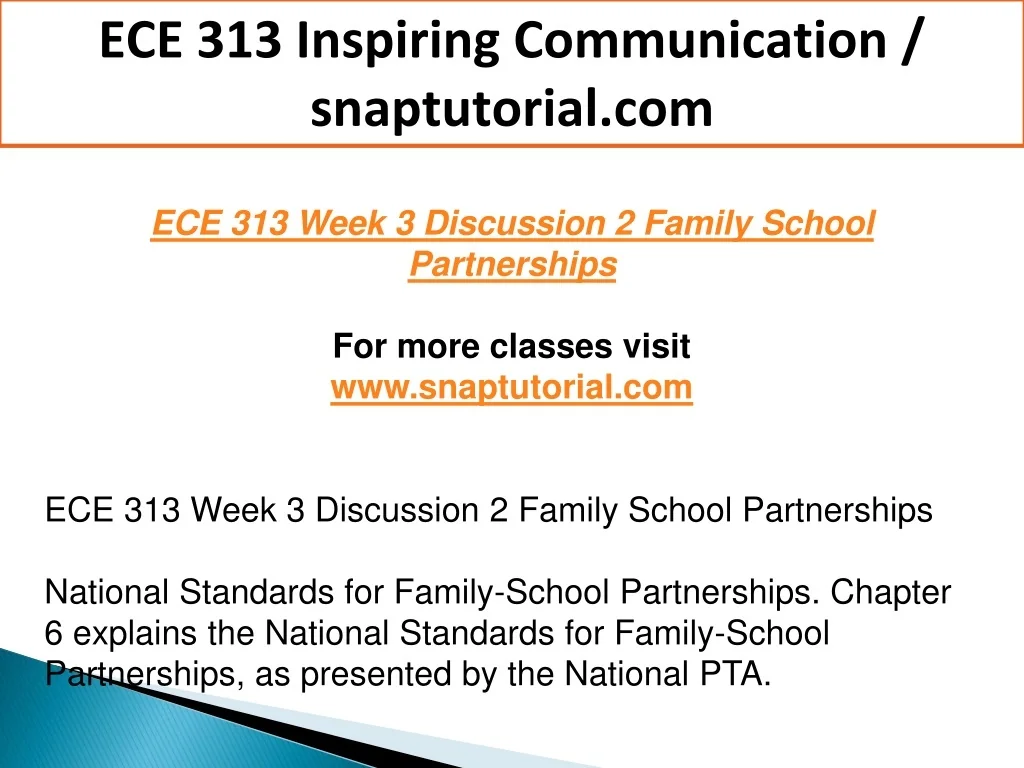 ECE 313 Inspiring Communication / snaptutorial.com

ECE 313 Week 3 Discussion 2 Family School Partnerships

For more classes visit
www.snaptutorial.com

ECE 313 Week 3 Discussion 2 Family School Partnerships

National Standards for Family-School Partnerships. Chapter 6 explains the National Standards for Family-School Partnerships, as presented by the National PTA.